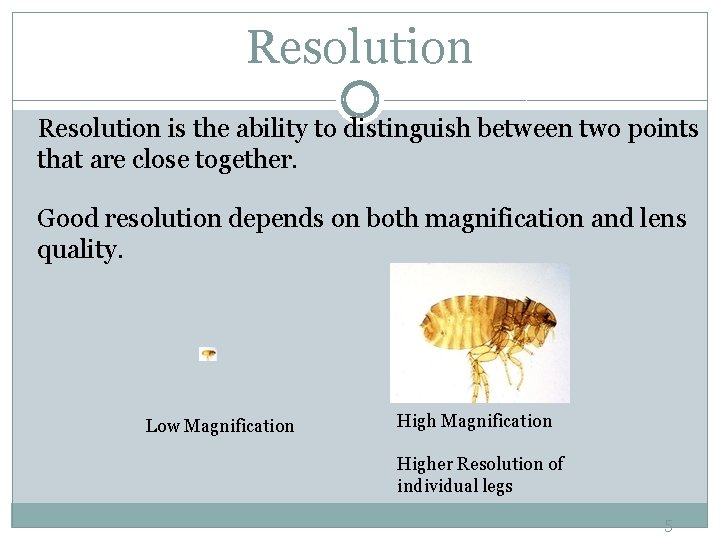 Resolution

Resolution is the ability to distinguish between two points that are close together.

Good resolution depends on both magnification and lens quality.

Low Magnification

High Magnification

Higher Resolution of individual legs

5